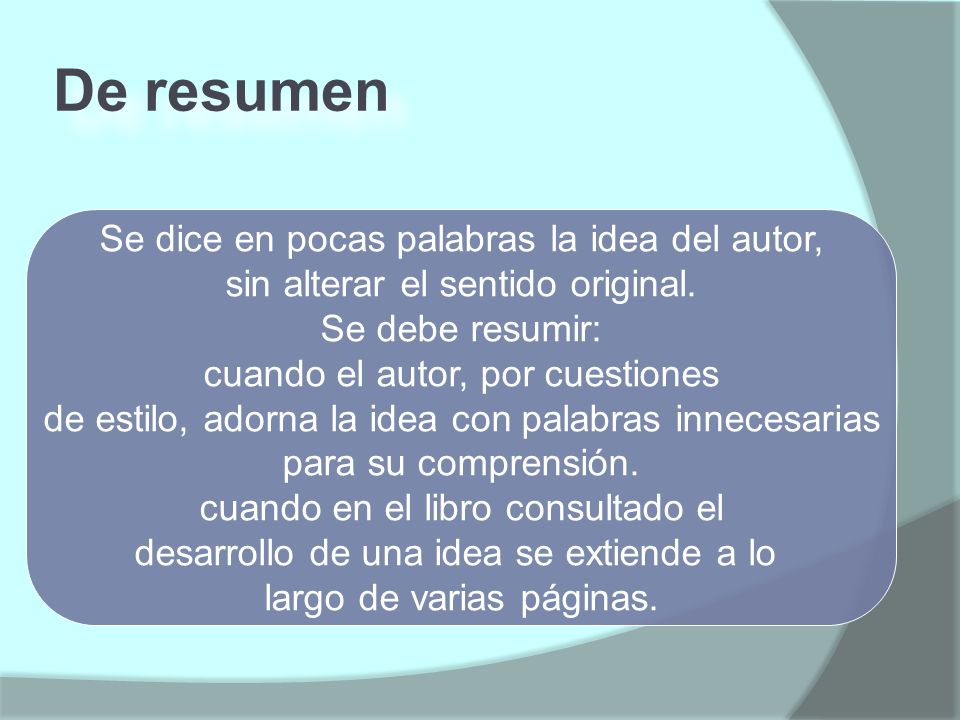 De resumen

Se dice en pocas palabras la idea del autor, sin alterar el sentido original.
Se debe resumir:
cuando el autor, por cuestiones de estilo, adorna la idea con palabras innecesarias para su comprensión.
cuando en el libro consultado el desarrollo de una idea se extiende a lo largo de varias páginas.